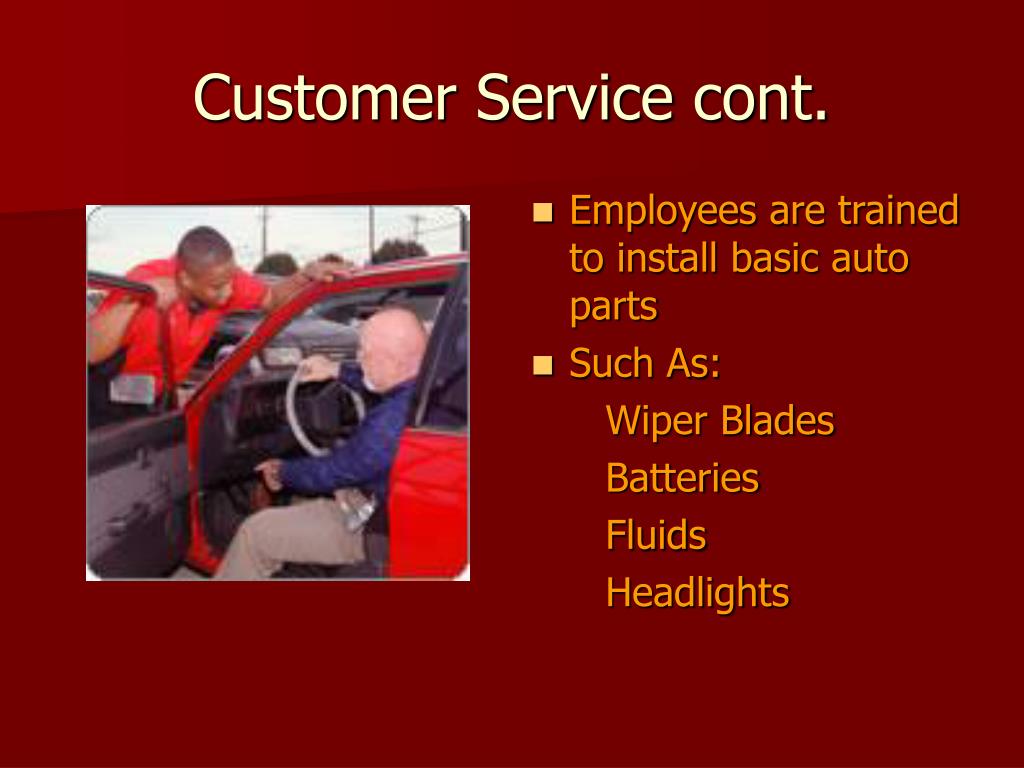 Customer Service cont.

- Employees are trained to install basic auto parts
- Such As:

Wiper Blades

Batteries

Fluids

Headlights